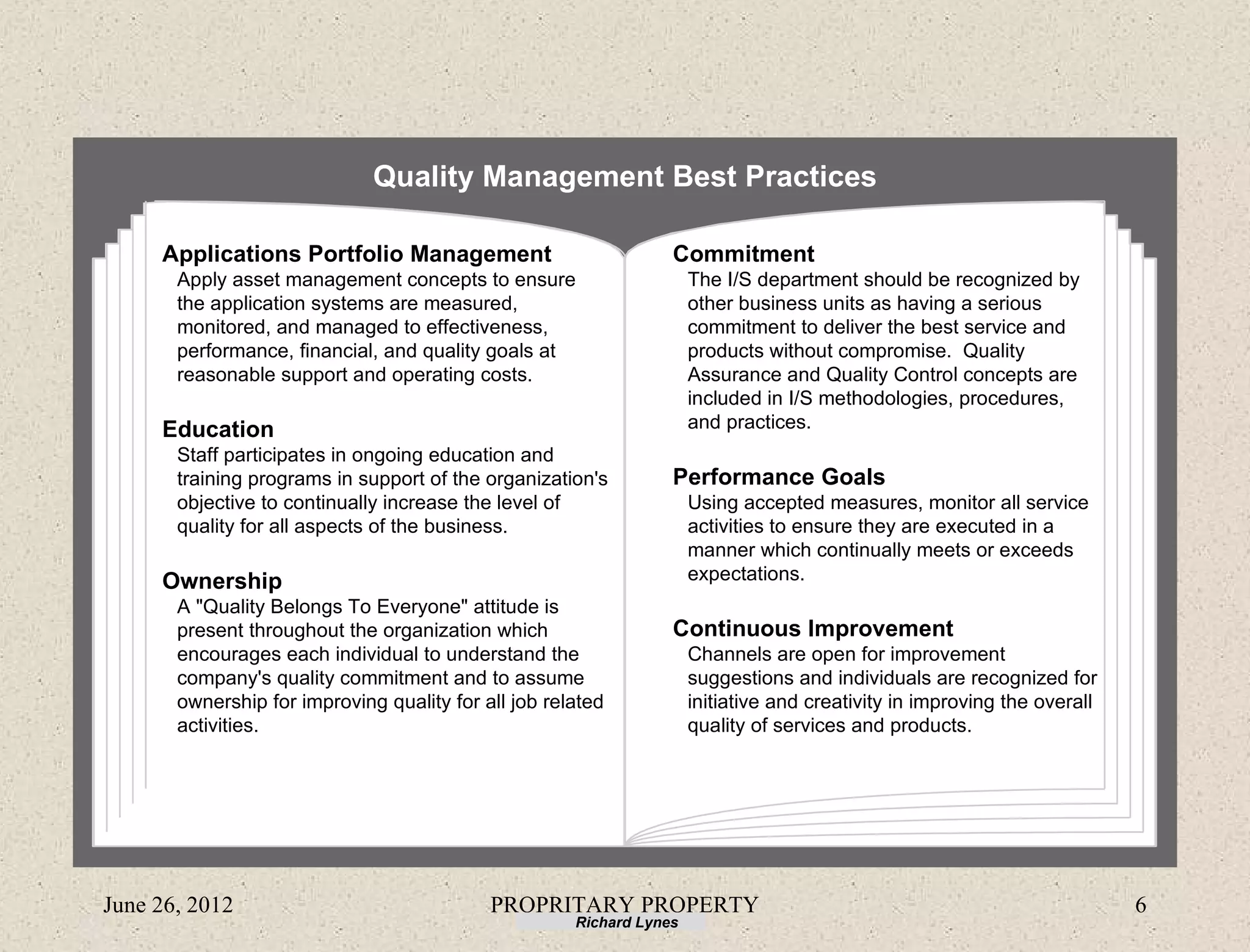 Quality Management Best Practices

Applications Portfolio Management
Apply asset management concepts to ensure the application systems are measured, monitored, and managed to effectiveness, performance, financial, and quality goals at reasonable support and operating costs.

Education
Staff participates in ongoing education and training programs in support of the organization's objective to continually increase the level of quality for all aspects of the business.

Ownership
A "Quality Belongs To Everyone" attitude is present throughout the organization which encourages each individual to understand the company's quality commitment and to assume ownership for improving quality for all job related activities.

Commitment
The I/S department should be recognized by other business units as having a serious commitment to deliver the best service and products without compromise. Quality Assurance and Quality Control concepts are included in I/S methodologies, procedures, and practices.

Performance Goals
Using accepted measures, monitor all service activities to ensure they are executed in a manner which continually meets or exceeds expectations.

Continuous Improvement
Channels are open for improvement suggestions and individuals are recognized for initiative and creativity in improving the overall quality of services and products.

June 26, 2012
PROPRITARY PROPERTY
Richard Lynes
6